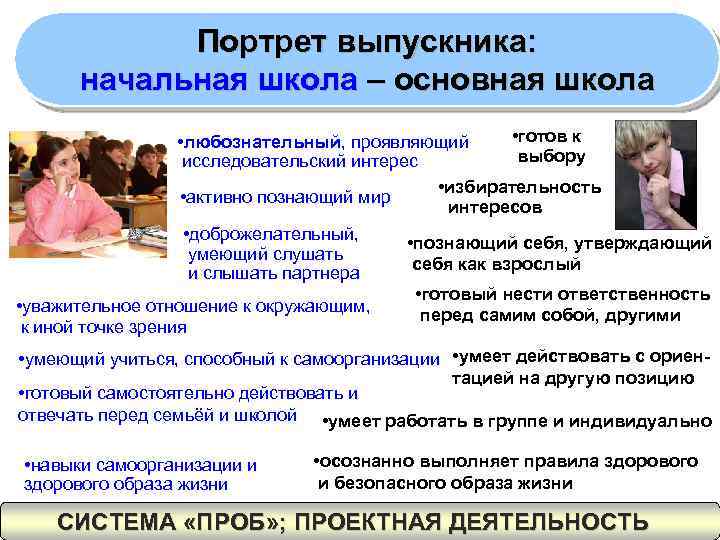 Портрет выпускника:
начальная школа – основная школа

•любознательный, проявляющий исследовательский интерес

•активно познающий мир

•доброжелательный, умеющий слушать и слышать партнера

•уважительное отношение к окружающим, к иной точке зрения

•умеющий учиться, способный к самоорганизации

•готовый самостоятельно действовать и отвечать перед семьёй и школой

•навыки самоорганизации и здорового образа жизни

•готов к выбору

•избирательность интересов

•познающий себя, утверждающий себя как взрослый

•готовый нести ответственность перед самим собой, другими

•умеет действовать с ориентацией на другую позицию

•умеет работать в группе и индивидуально

•осознанно выполняет правила здорового и безопасного образа жизни

СИСТЕМА «ПРОБ»; ПРОЕКТНАЯ ДЕЯТЕЛЬНОСТЬ